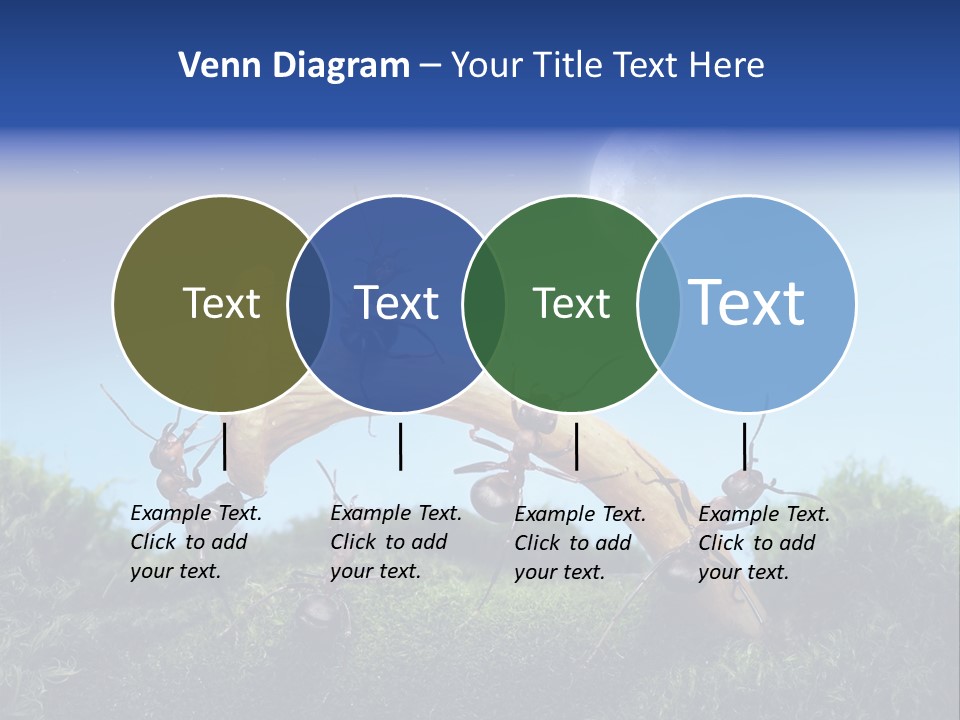 Venn Diagram – Your Title Text Here

Text

Text

Text

Text

Example Text. Click to add your text.

Example Text. Click to add your text.

Example Text. Click to add your text.

Example Text. Click to add your text.